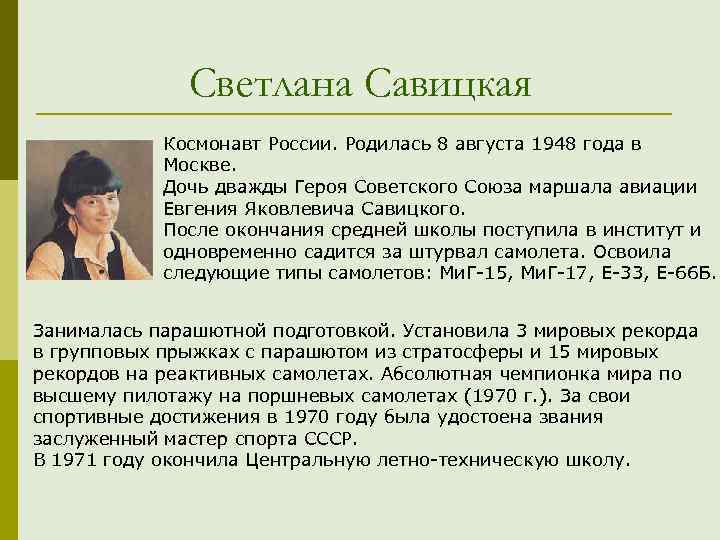 Светлана Савицкая

Космонавт России. Родилась 8 августа 1948 года в Москве.
Дочь дважды Героя Советского Союза маршала авиации Евгения Яковлевича Савицкого.
После окончания средней школы поступила в институт и одновременно садится за штурвал самолета. Освоила следующие типы самолетов: МиГ-15, МиГ-17, Е-33, Е-66Б.

Занималась парашютной подготовкой. Установила 3 мировых рекорда в групповых прыжках с парашютом из стратосферы и 15 мировых рекордов на реактивных самолетах. Абсолютная чемпионка мира по высшему пилотажу на поршневых самолетах (1970 г.). За свои спортивные достижения в 1970 году была удостоена звания заслуженный мастер спорта СССР.
В 1971 году окончила Центральную летно-техническую школу.